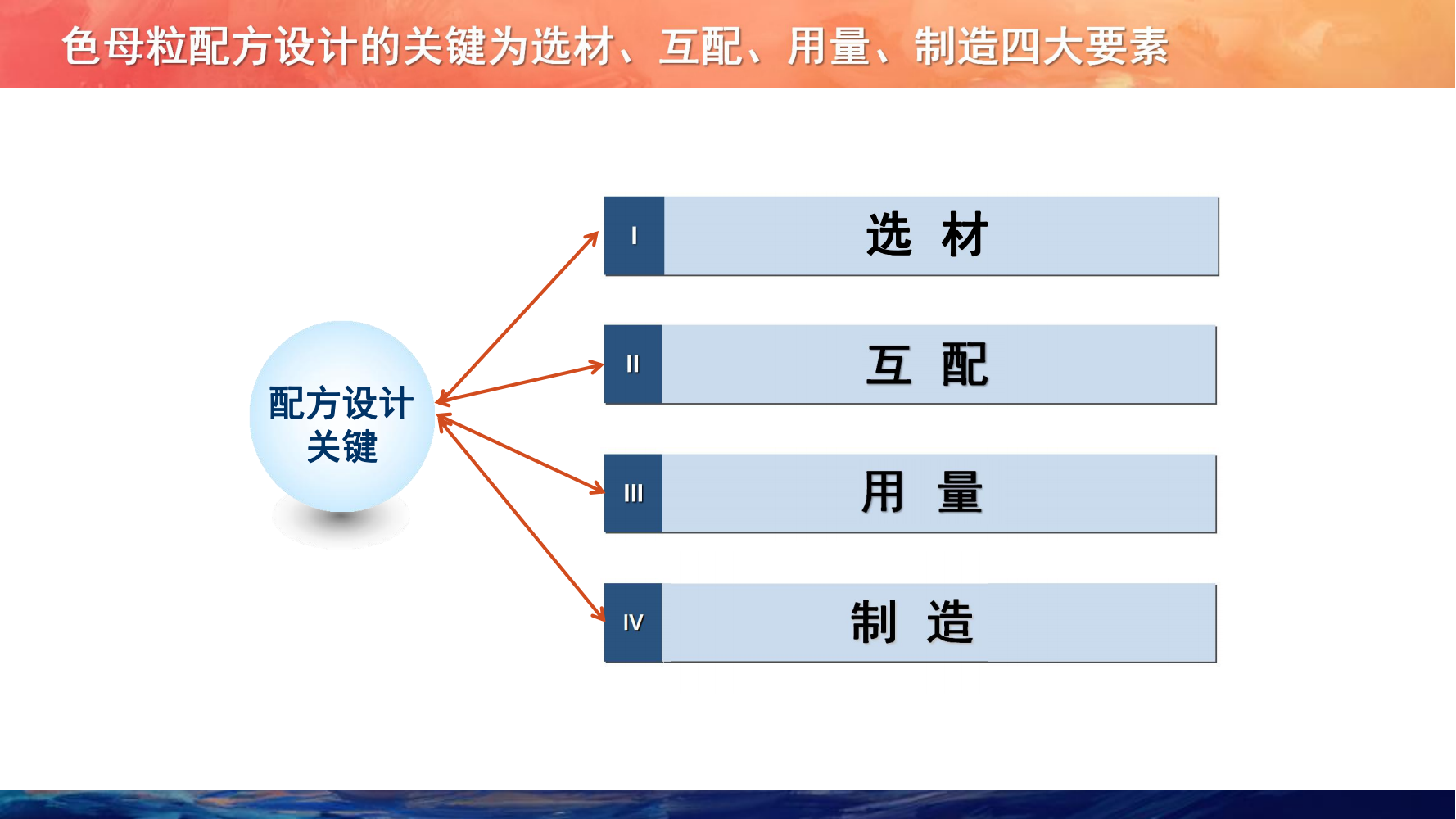 色母粒配方设计的关键为选材、互配、用量、制造四大要素

配方设计关键

I 选 材

II 互 配

III 用 量

IV 制 造